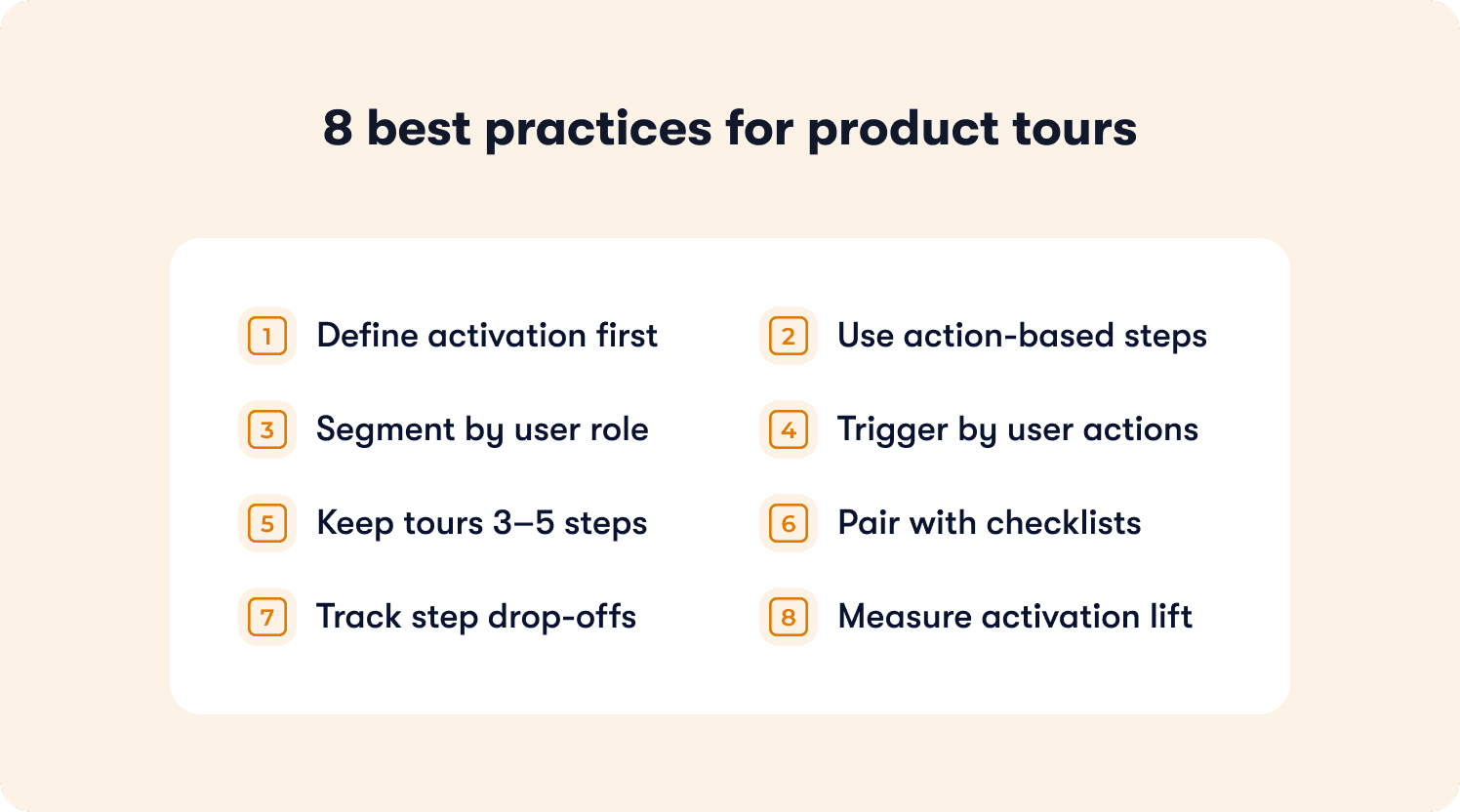 8 best practices for product tours

1 Define activation first

2 Use action-based steps

3 Segment by user role

4 Trigger by user actions

5 Keep tours 3–5 steps

6 Pair with checklists

7 Track step drop-offs

8 Measure activation lift